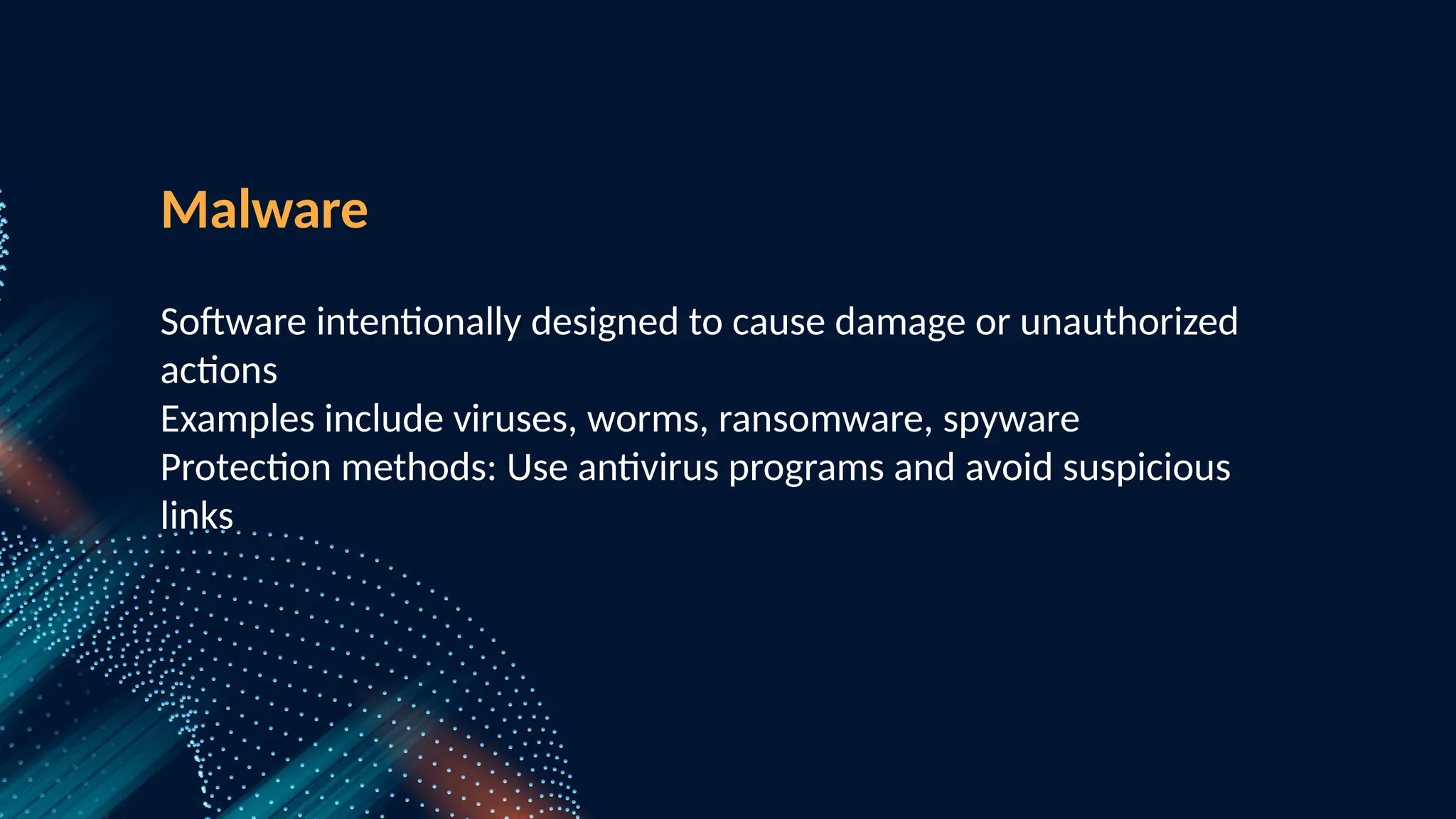 Malware

Software intentionally designed to cause damage or unauthorized actions
Examples include viruses, worms, ransomware, spyware
Protection methods: Use antivirus programs and avoid suspicious links